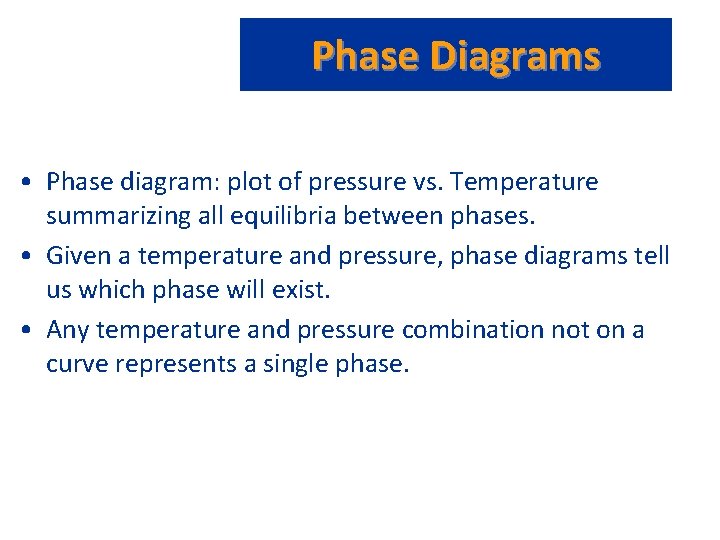 Phase Diagrams

• Phase diagram: plot of pressure vs. Temperature summarizing all equilibria between phases.
• Given a temperature and pressure, phase diagrams tell us which phase will exist.
• Any temperature and pressure combination not on a curve represents a single phase.